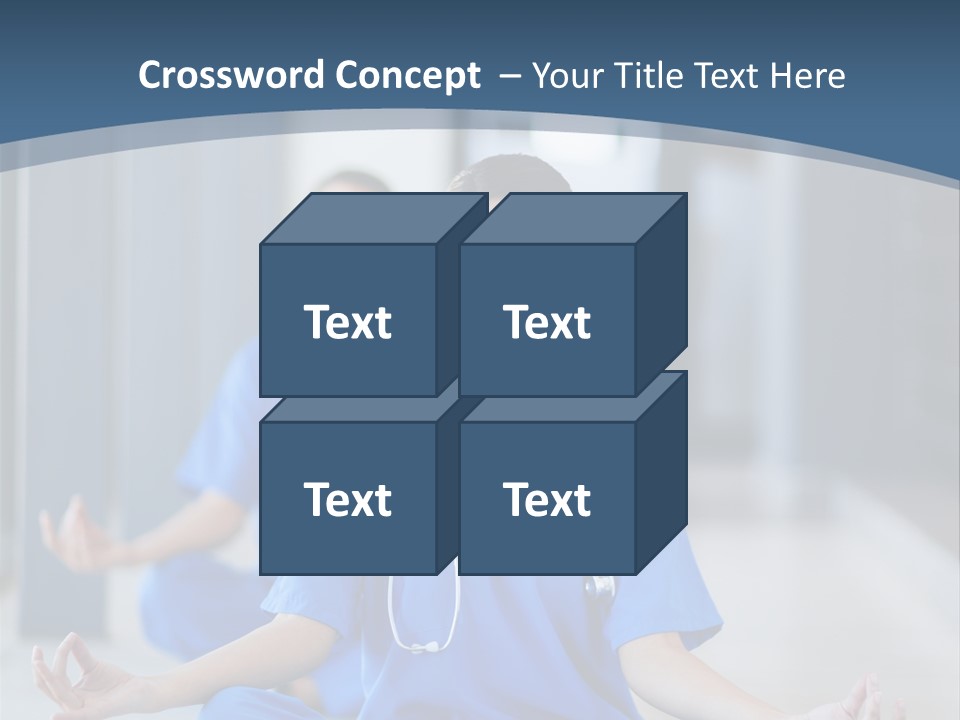 Crossword Concept – Your Title Text Here

Text

Text

Text

Text